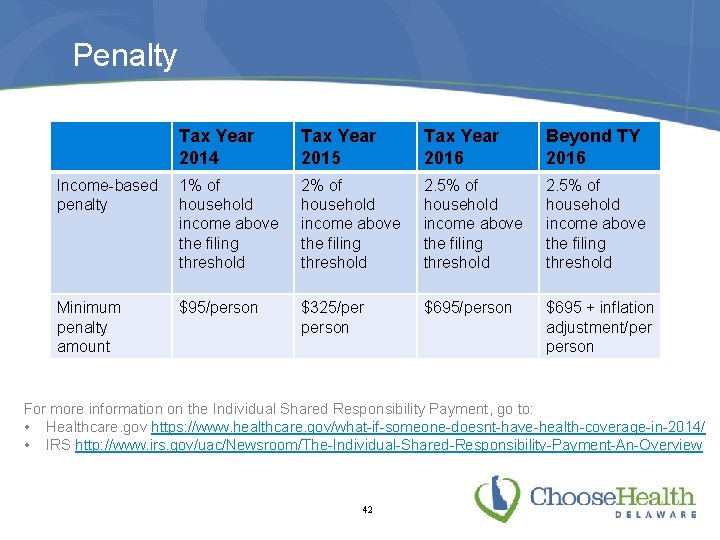 Penalty

| | Tax Year 2014 | Tax Year 2015 | Tax Year 2016 | Beyond TY 2016 |
|---|---|---|---|---|
| Income-based penalty | 1% of household income above the filing threshold | 2% of household income above the filing threshold | 2.5% of household income above the filing threshold | 2.5% of household income above the filing threshold |
| Minimum penalty amount | \$95/person | \$325/per person | \$695/person | \$695 + inflation adjustment/per person |

For more information on the Individual Shared Responsibility Payment, go to:
• Healthcare.gov https://www.healthcare.gov/what-if-someone-doesnt-have-health-coverage-in-2014/
• IRS http://www.irs.gov/uac/Newsroom/The-Individual-Shared-Responsibility-Payment-An-Overview

42

ChooseHealth DELAWARE